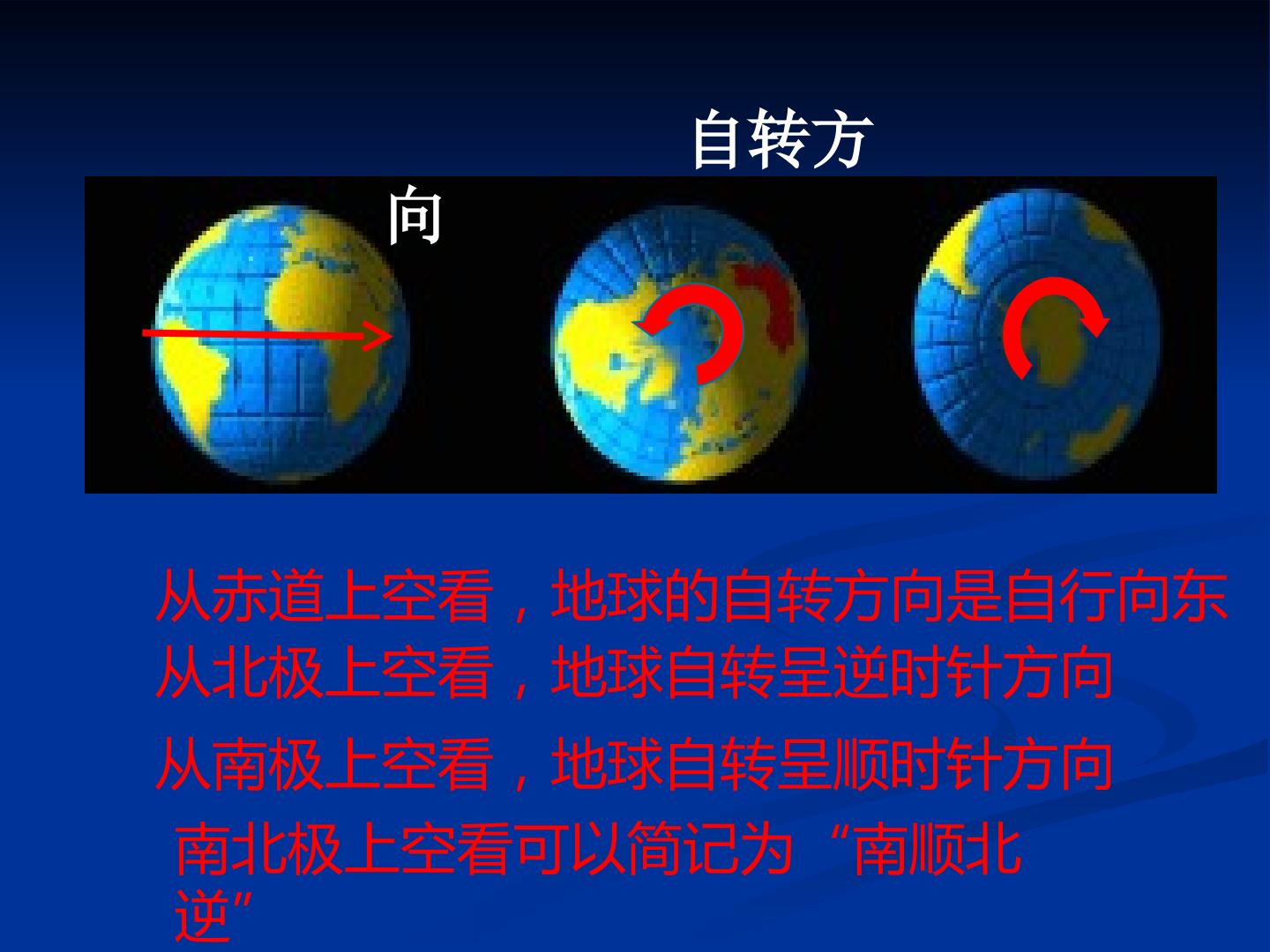 自转方向

从赤道上空看，地球的自转方向是自行向东

从北极上空看，地球自转呈逆时针方向

从南极上空看，地球自转呈顺时针方向

南北极上空看可以简记为“南顺北逆”